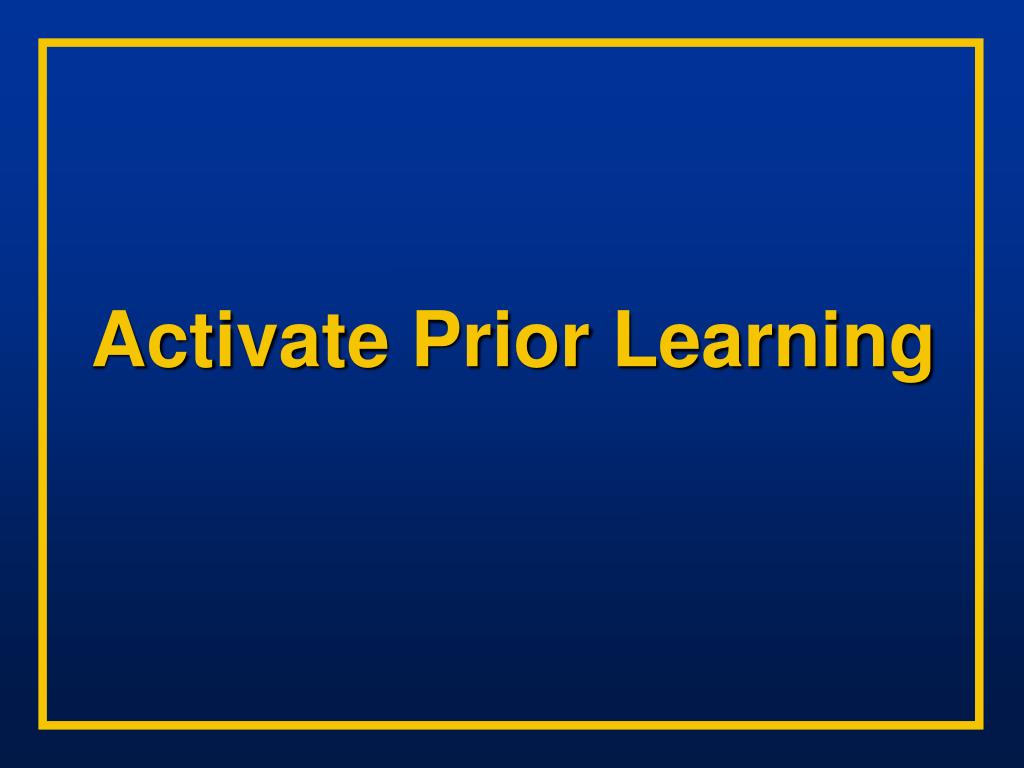 Activate Prior Learning